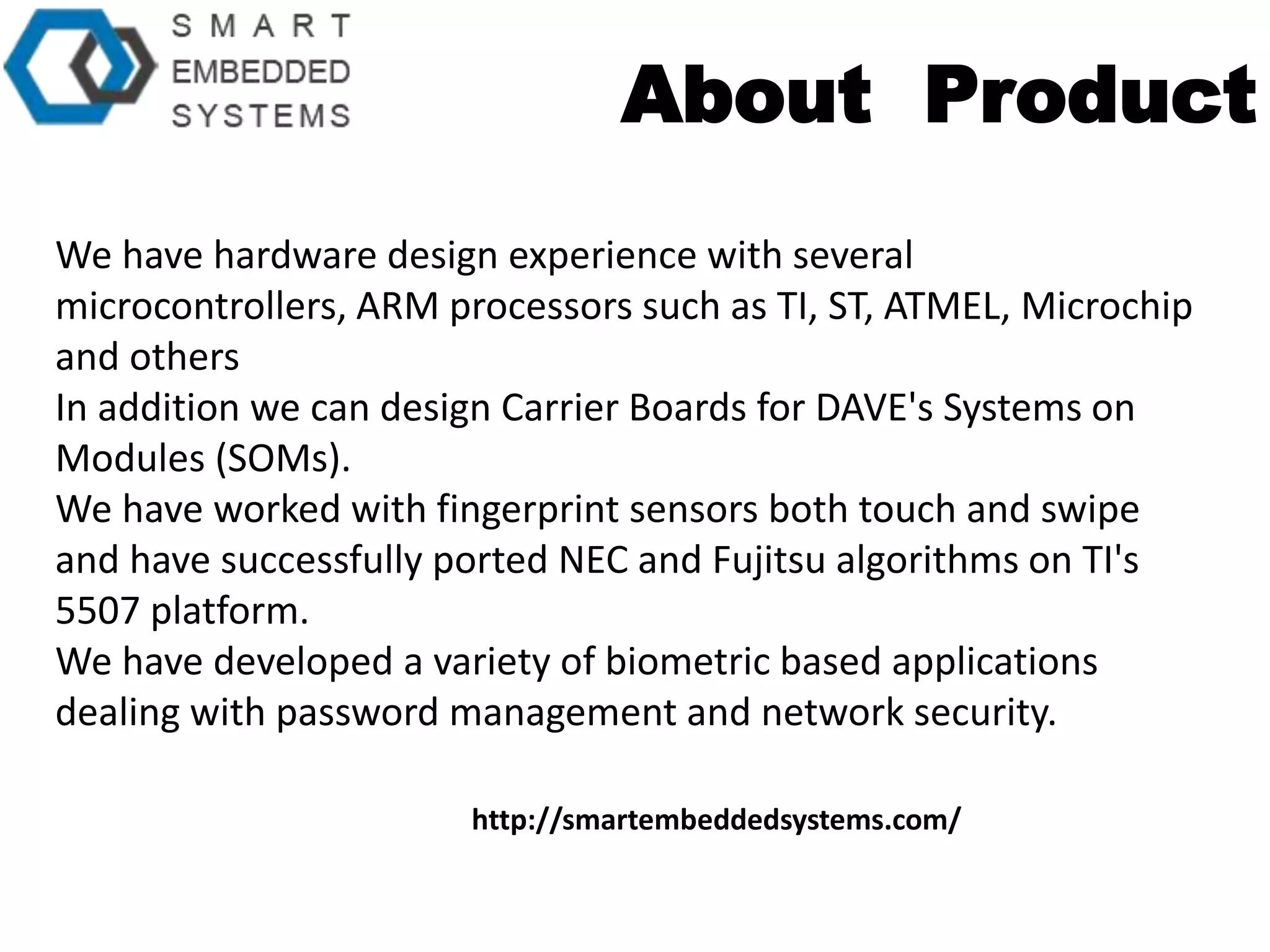 SMART
EMBEDDED
SYSTEMS

About Product

We have hardware design experience with several microcontrollers, ARM processors such as TI, ST, ATMEL, Microchip and others
In addition we can design Carrier Boards for DAVE's Systems on Modules (SOMs).
We have worked with fingerprint sensors both touch and swipe and have successfully ported NEC and Fujitsu algorithms on TI's 5507 platform.
We have developed a variety of biometric based applications dealing with password management and network security.

http://smartembeddedsystems.com/